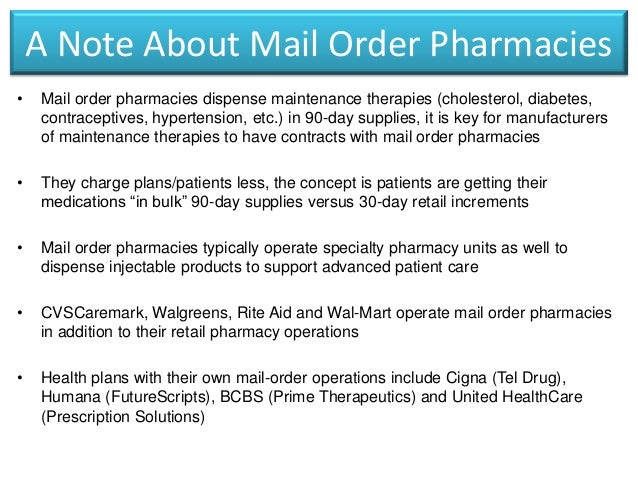 A Note About Mail Order Pharmacies

• Mail order pharmacies dispense maintenance therapies (cholesterol, diabetes, contraceptives, hypertension, etc.) in 90-day supplies, it is key for manufacturers of maintenance therapies to have contracts with mail order pharmacies

• They charge plans/patients less, the concept is patients are getting their medications “in bulk” 90-day supplies versus 30-day retail increments

• Mail order pharmacies typically operate specialty pharmacy units as well to dispense injectable products to support advanced patient care

• CVSCaremark, Walgreens, Rite Aid and Wal-Mart operate mail order pharmacies in addition to their retail pharmacy operations

• Health plans with their own mail-order operations include Cigna (Tel Drug), Humana (FutureScripts), BCBS (Prime Therapeutics) and United HealthCare (Prescription Solutions)